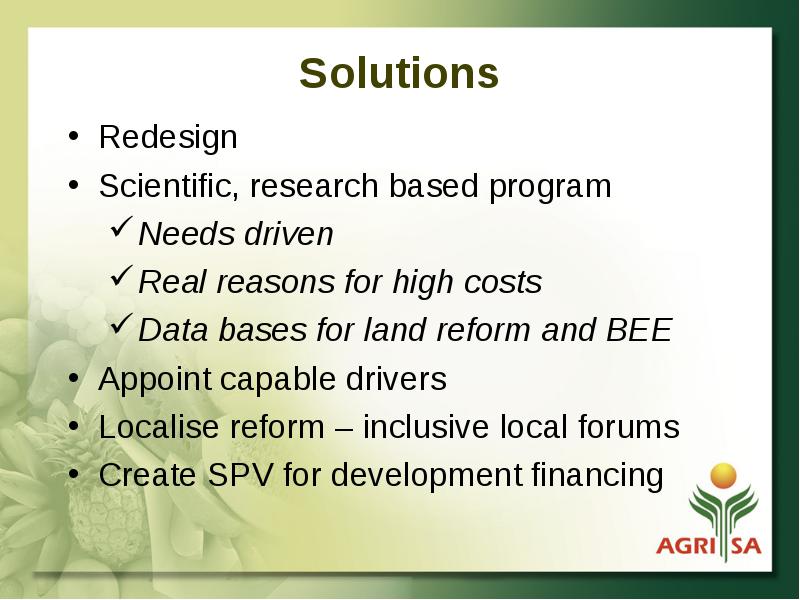 Solutions

• Redesign
• Scientific, research based program
✓ Needs driven
✓ Real reasons for high costs
✓ Data bases for land reform and BEE
• Appoint capable drivers
• Localise reform – inclusive local forums
• Create SPV for development financing

AGRI SA